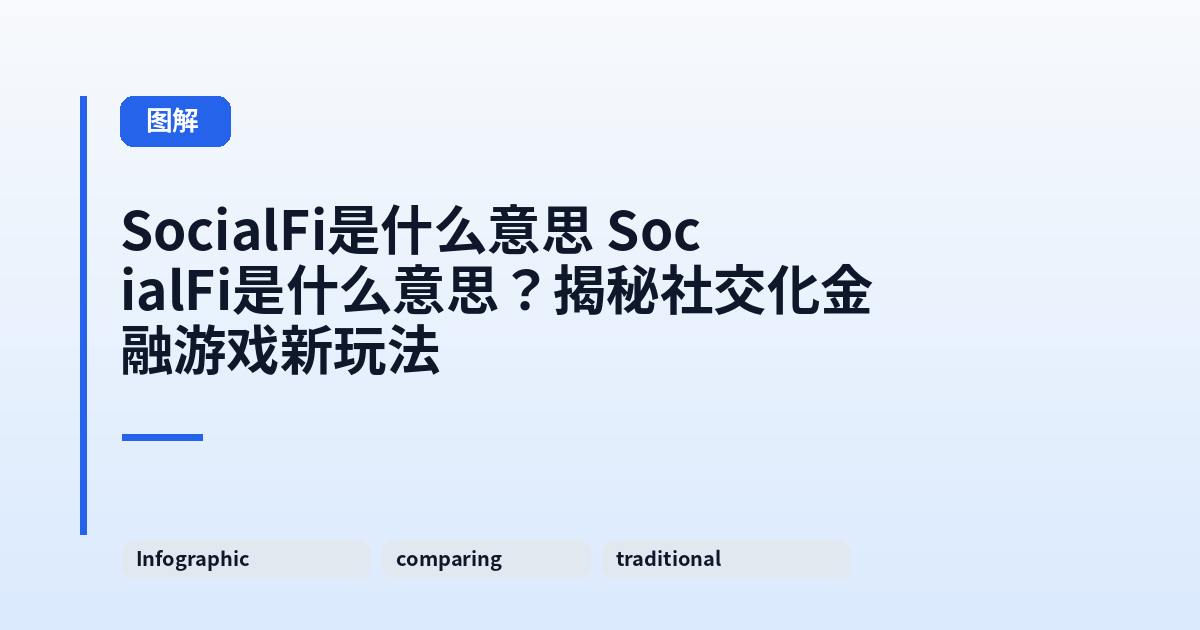 图解

SocialFi是什么意思 SocialFi是什么意思？揭秘社交化金融游戏新玩法

Infographic

comparing

traditional